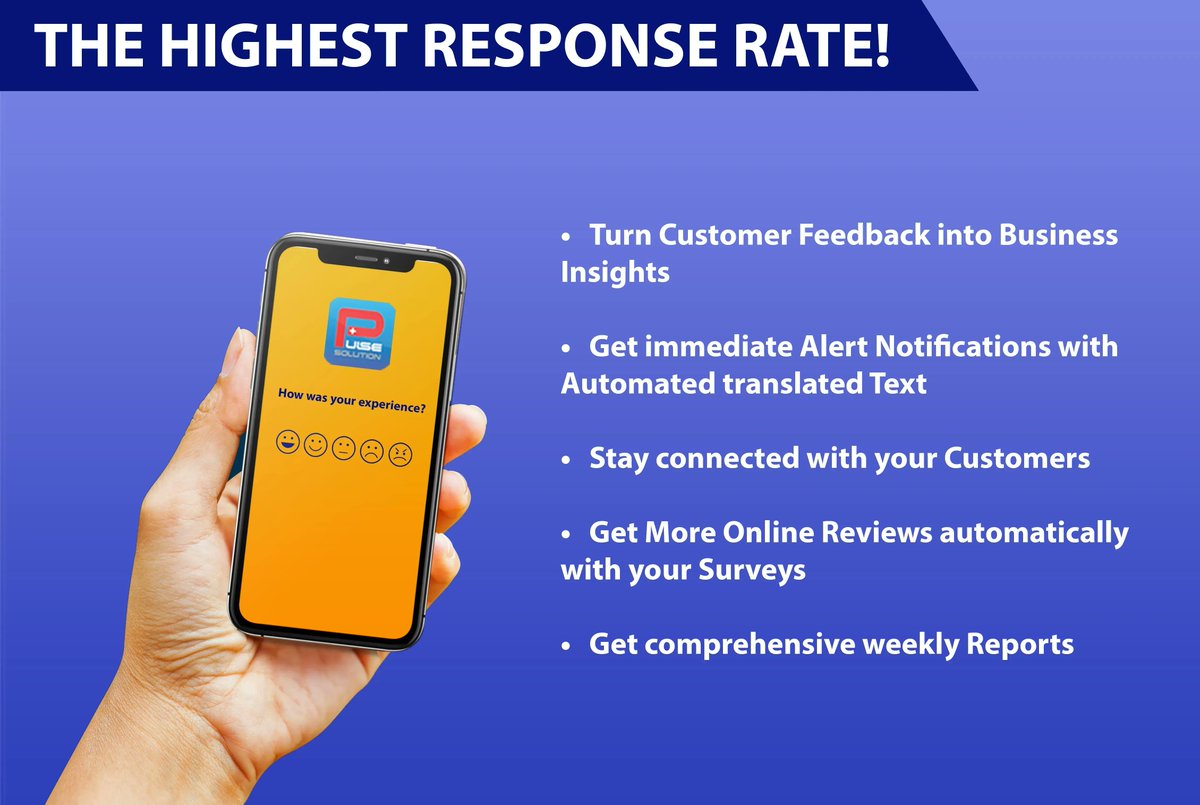 THE HIGHEST RESPONSE RATE!

PULSE SOLUTION

How was your experience?

• Turn Customer Feedback into Business Insights

• Get immediate Alert Notifications with Automated translated Text

• Stay connected with your Customers

• Get More Online Reviews automatically with your Surveys

• Get comprehensive weekly Reports